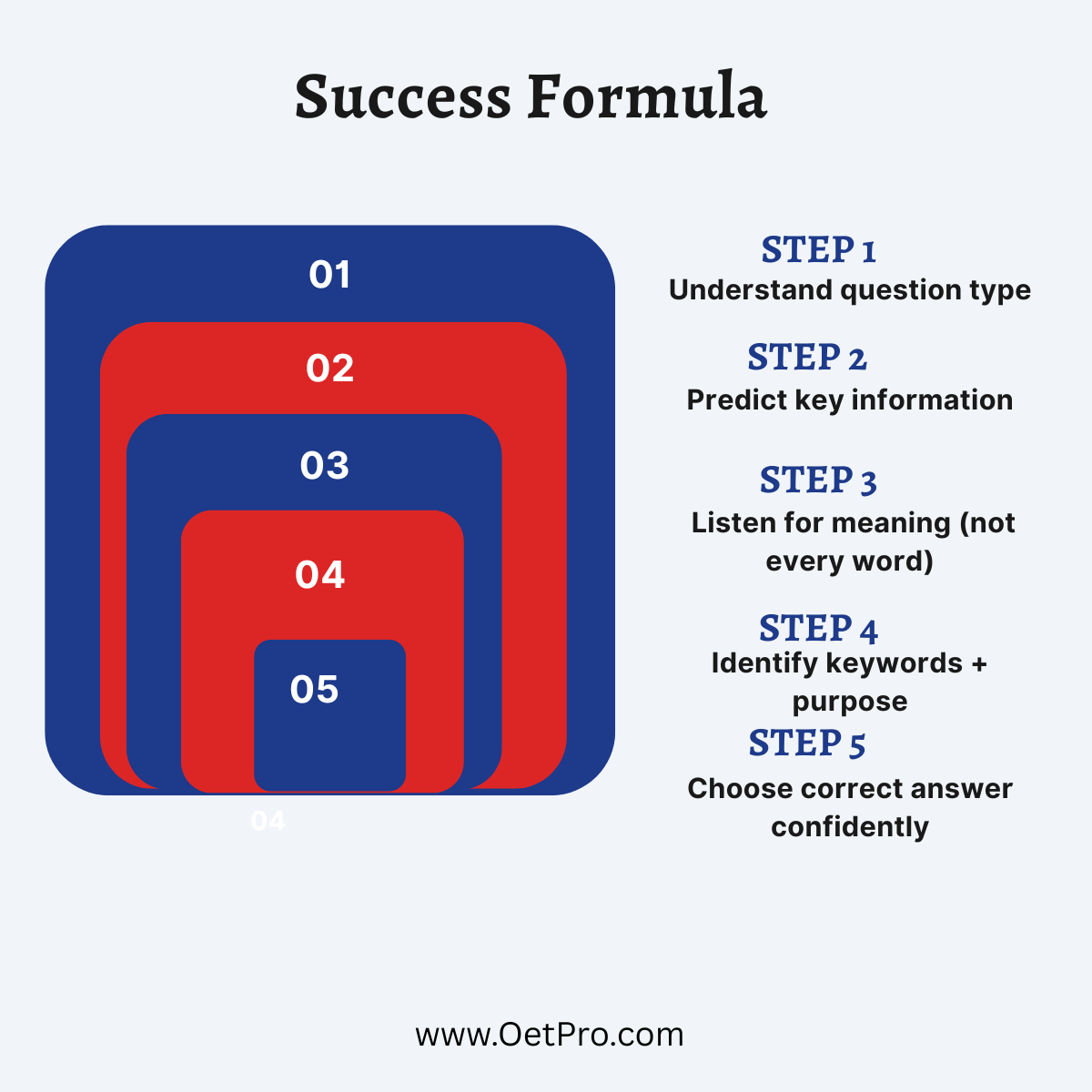 Success Formula

01

02

03

04

05

04

STEP 1
Understand question type

STEP 2
Predict key information

STEP 3
Listen for meaning (not every word)

STEP 4
Identify keywords + purpose

STEP 5
Choose correct answer confidently

www.OetPro.com